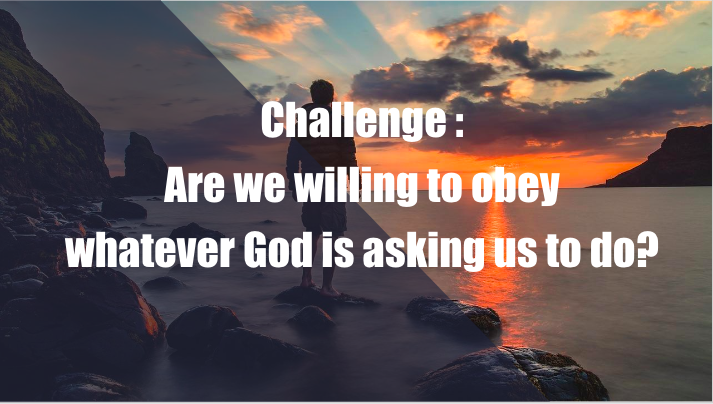 Challenge :
Are we willing to obey whatever God is asking us to do?